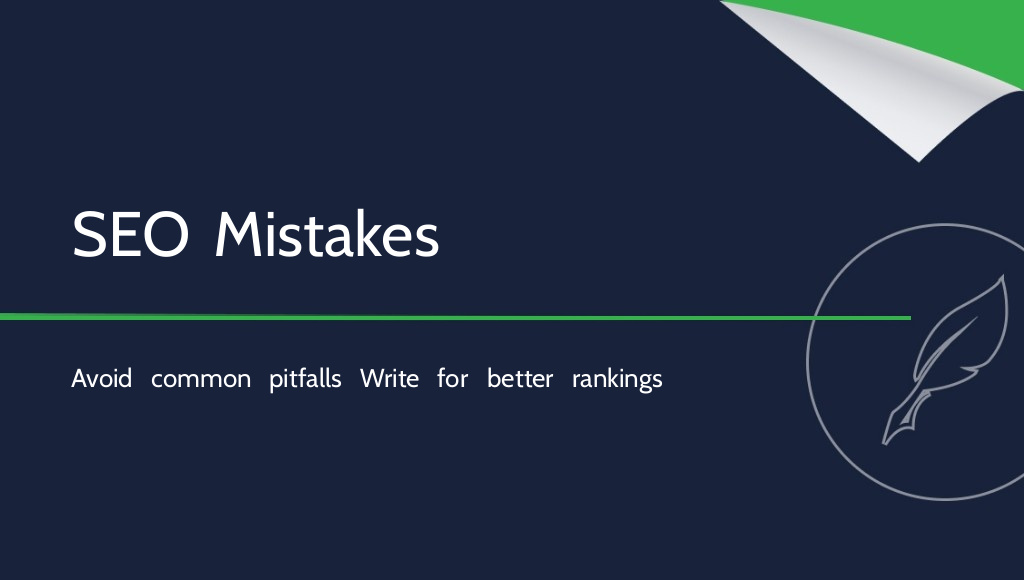 SEO Mistakes

Avoid common pitfalls Write for better rankings